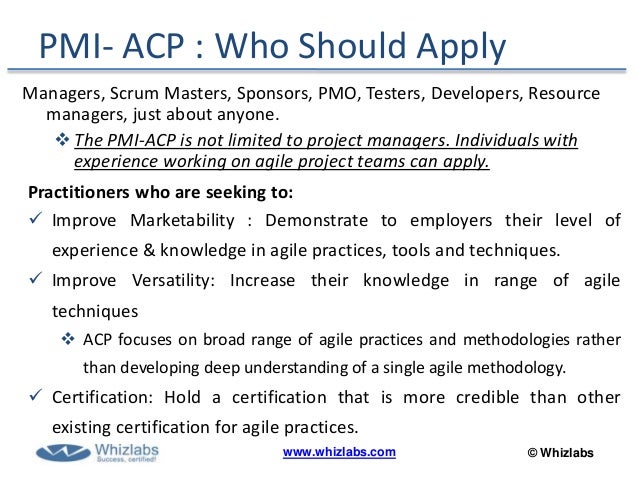 PMI- ACP : Who Should Apply

Managers, Scrum Masters, Sponsors, PMO, Testers, Developers, Resource managers, just about anyone.

❖ The PMI-ACP is not limited to project managers. Individuals with experience working on agile project teams can apply.

Practitioners who are seeking to:

✓ Improve Marketability : Demonstrate to employers their level of experience & knowledge in agile practices, tools and techniques.

✓ Improve Versatility: Increase their knowledge in range of agile techniques

❖ ACP focuses on broad range of agile practices and methodologies rather than developing deep understanding of a single agile methodology.

✓ Certification: Hold a certification that is more credible than other existing certification for agile practices.

Whizlabs
Success, certified!

www.whizlabs.com

© Whizlabs